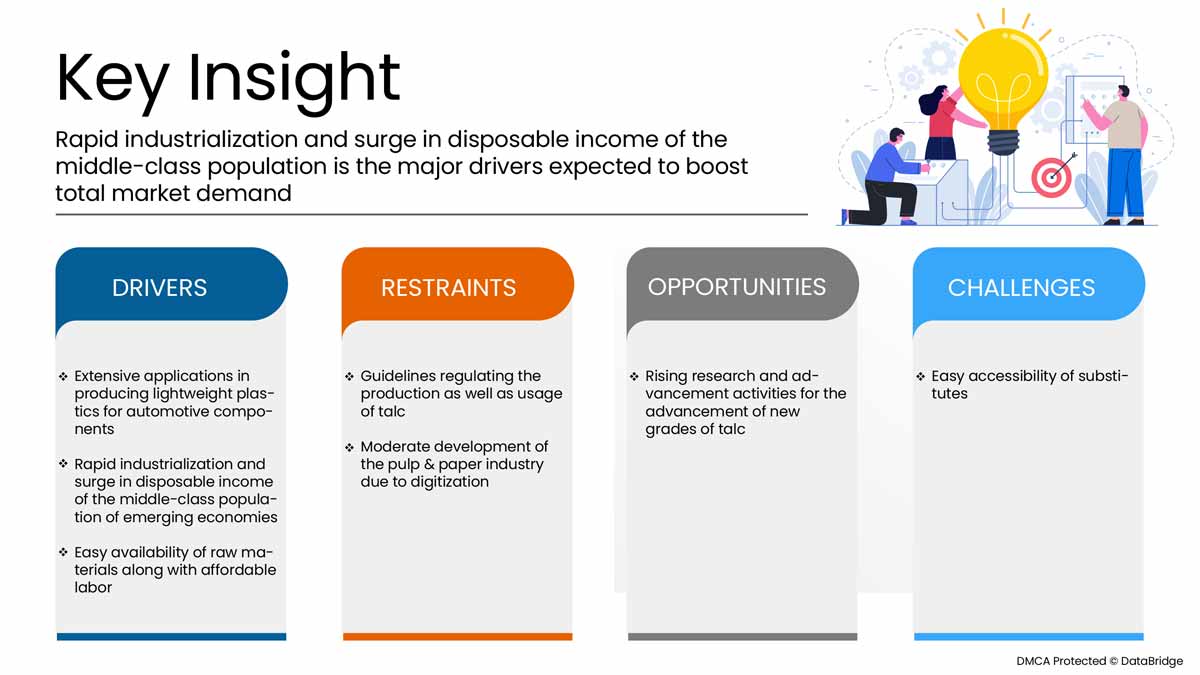 Key Insight

Rapid industrialization and surge in disposable income of the middle-class population is the major drivers expected to boost total market demand

DRIVERS

❖ Extensive applications in producing lightweight plastics for automotive components

❖ Rapid industrialization and surge in disposable income of the middle-class population of emerging economies

❖ Easy availability of raw materials along with affordable labor

RESTRAINTS

❖ Guidelines regulating the production as well as usage of talc

❖ Moderate development of the pulp & paper industry due to digitization

OPPORTUNITIES

❖ Rising research and advancement activities for the advancement of new grades of talc

CHALLENGES

❖ Easy accessibility of substitutes

DMCA Protected © DataBridge